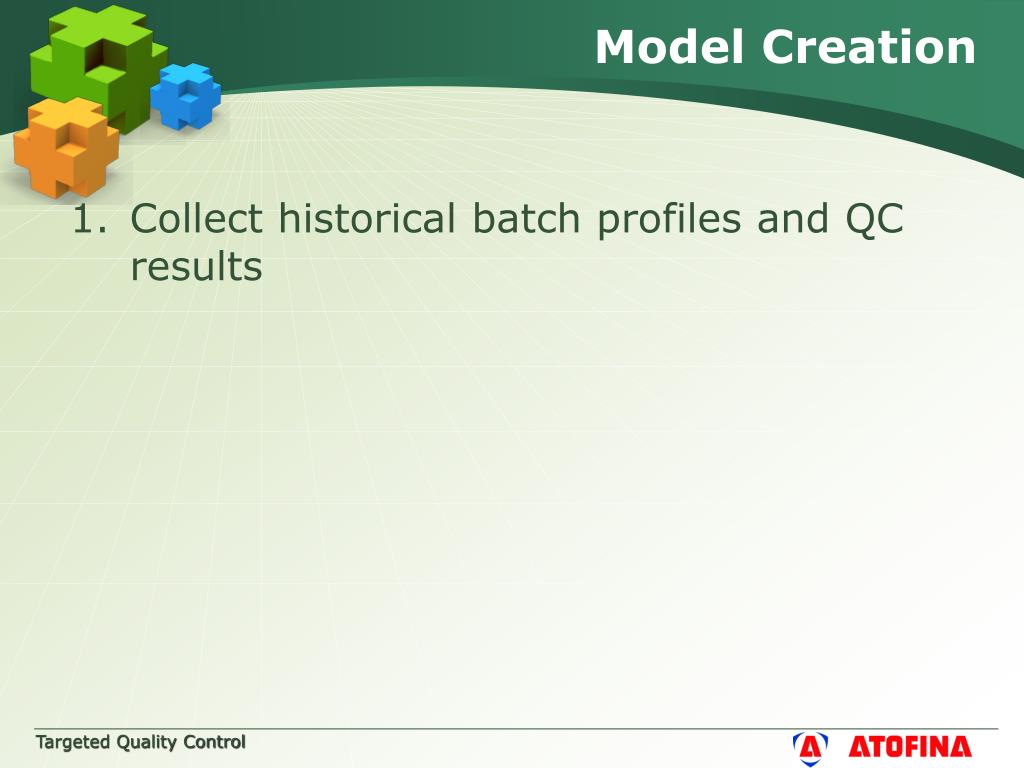 Model Creation

1. Collect historical batch profiles and QC results

Targeted Quality Control

ATOFINA